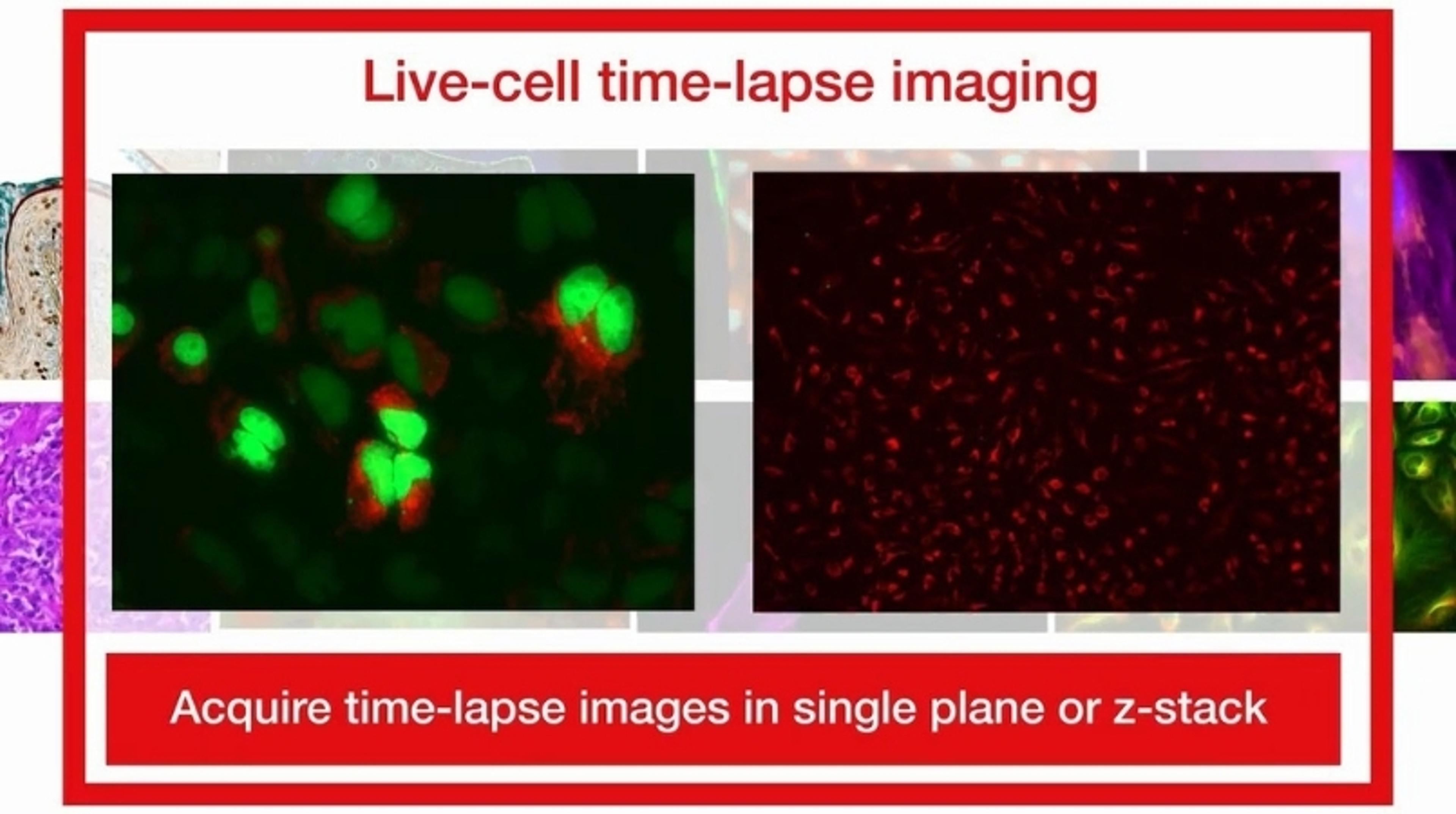 Live-cell time-lapse imaging

Acquire time-lapse images in single plane or z-stack